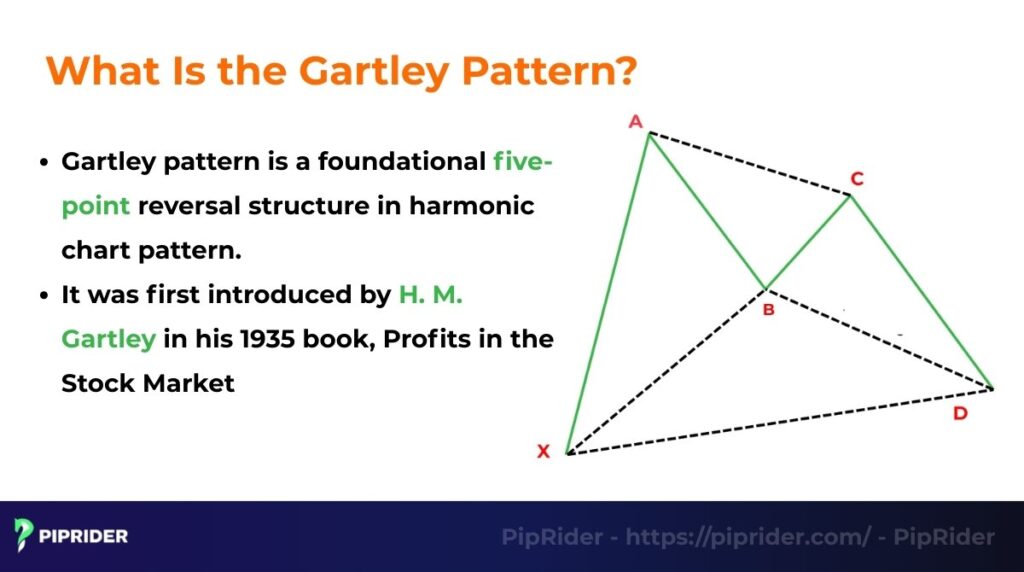 What Is the Gartley Pattern?

• Gartley pattern is a foundational five-point reversal structure in harmonic chart pattern.
• It was first introduced by H. M. Gartley in his 1935 book, Profits in the Stock Market

A
C
B
D
X

PIPRIDER

PipRider - https://piprider.com/ - PipRider